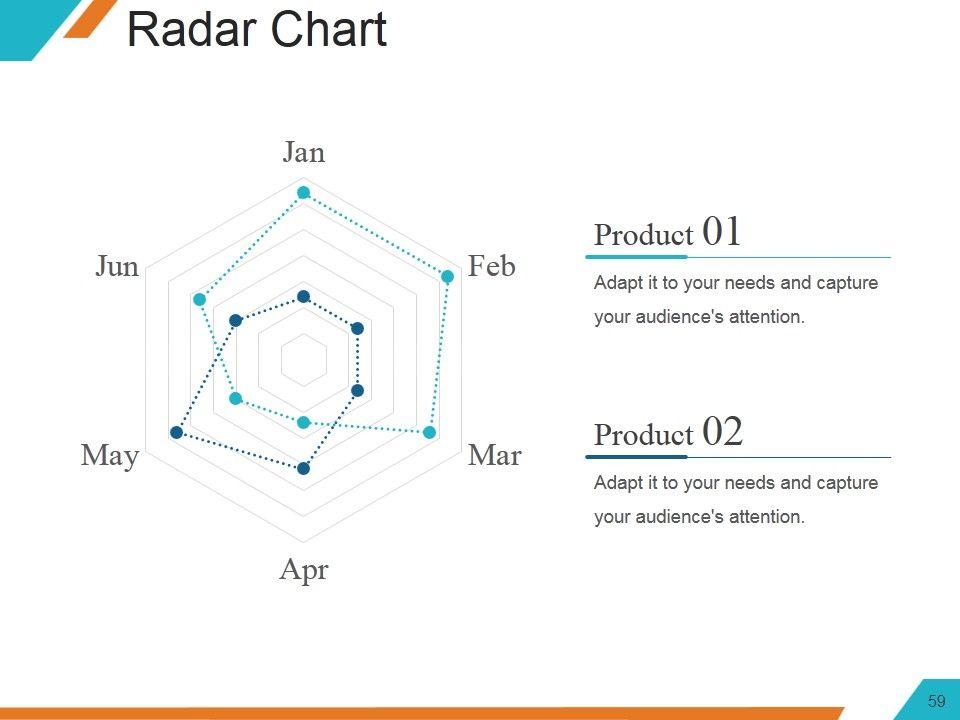 Radar Chart

Jan
Feb
Mar
Apr
May
Jun

Product 01
Adapt it to your needs and capture your audience's attention.

Product 02
Adapt it to your needs and capture your audience's attention.

59